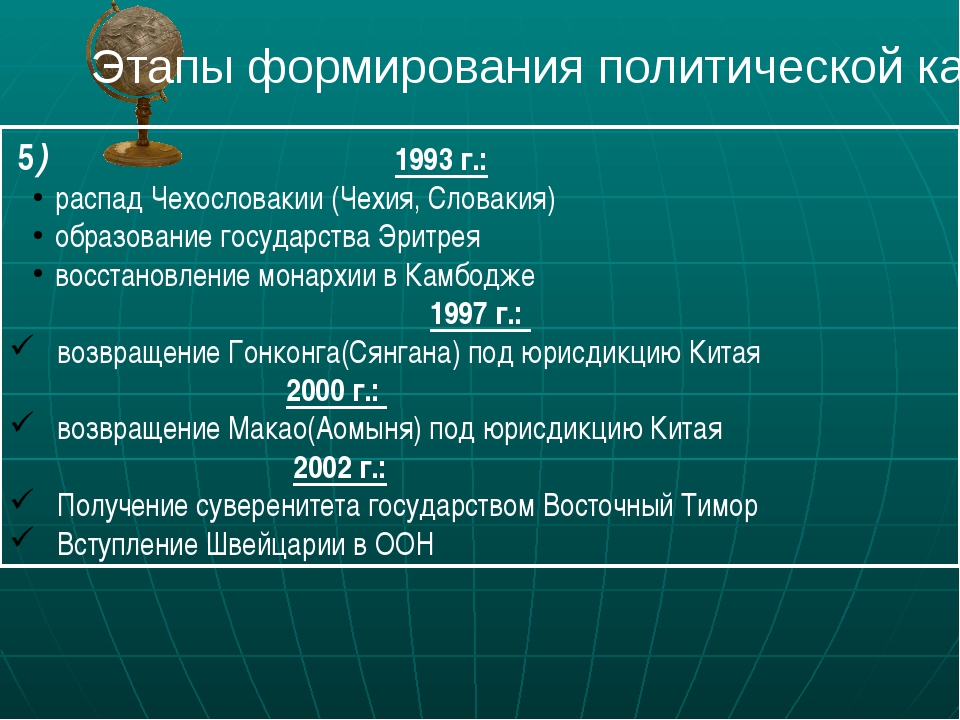 Этапы формирования политической ка

5) 1993 г.:

• распад Чехословакии (Чехия, Словакия)
• образование государства Эритрея
• восстановление монархии в Камбодже

1997 г.:

✓ возвращение Гонконга(Сянгана) под юрисдикцию Китая

2000 г.:

✓ возвращение Макао(Аомыня) под юрисдикцию Китая

2002 г.:

✓ Получение суверенитета государством Восточный Тимор
✓ Вступление Швейцарии в ООН